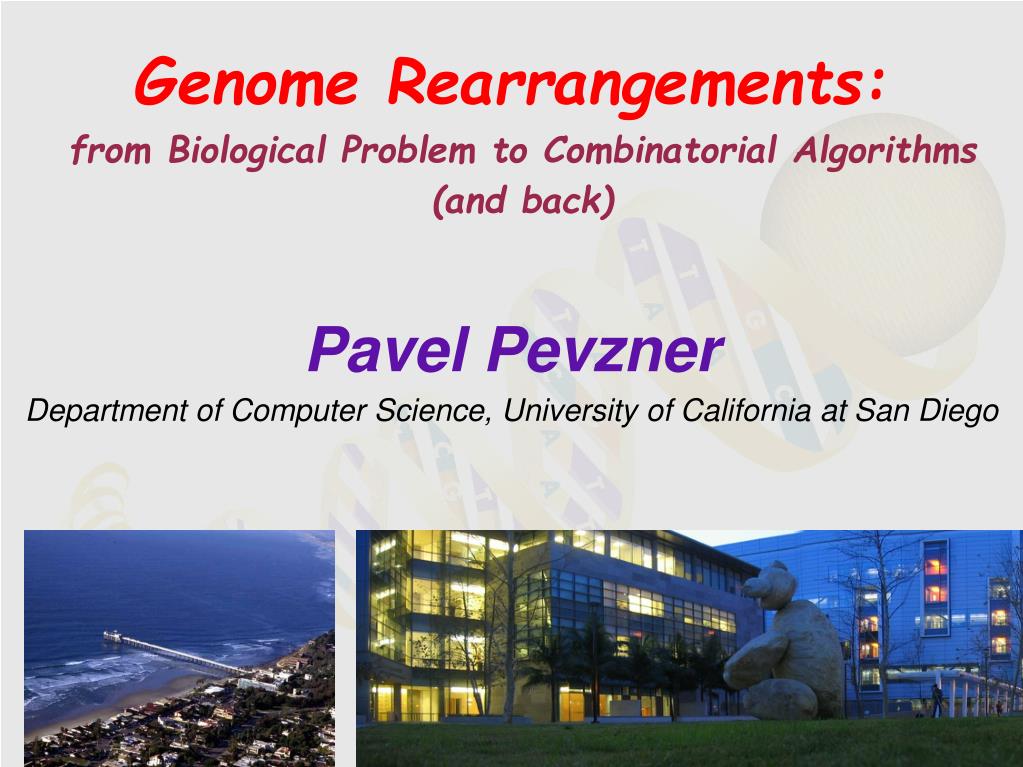 Genome Rearrangements:
from Biological Problem to Combinatorial Algorithms (and back)

Pavel Pevzner
Department of Computer Science, University of California at San Diego